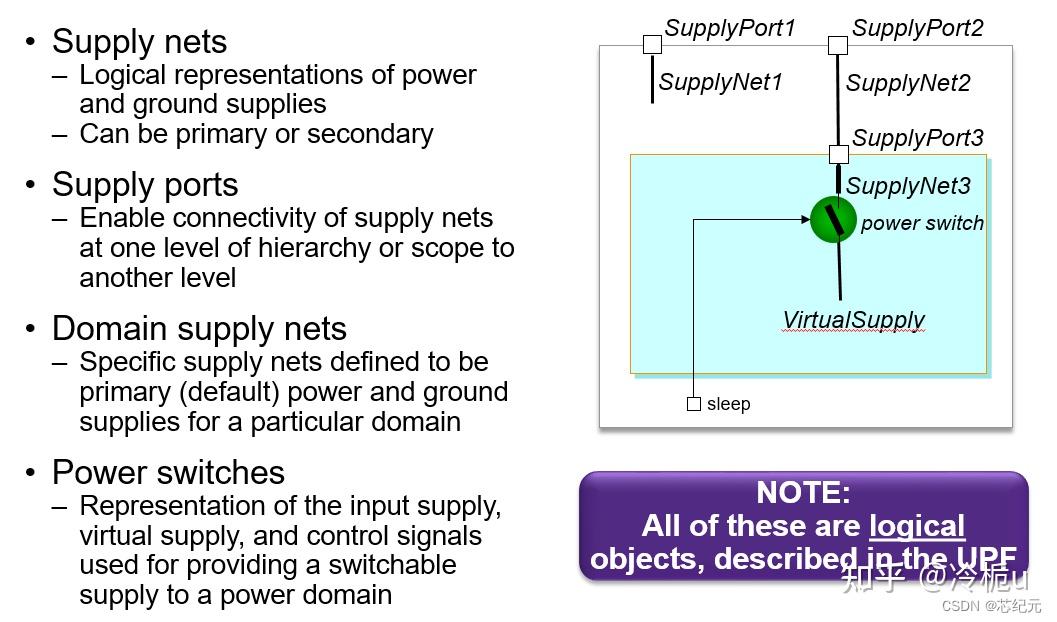 • Supply nets
– Logical representations of power and ground supplies
– Can be primary or secondary

• Supply ports
– Enable connectivity of supply nets at one level of hierarchy or scope to another level

• Domain supply nets
– Specific supply nets defined to be primary (default) power and ground supplies for a particular domain

• Power switches
– Representation of the input supply, virtual supply, and control signals used for providing a switchable supply to a power domain

SupplyPort1
SupplyPort2
SupplyNet1
SupplyNet2
SupplyPort3
SupplyNet3
power switch
VirtualSupply
sleep

NOTE:
All of these are logical objects, described in the UPF

知乎 @冷栀u
CSDN @芯纪元